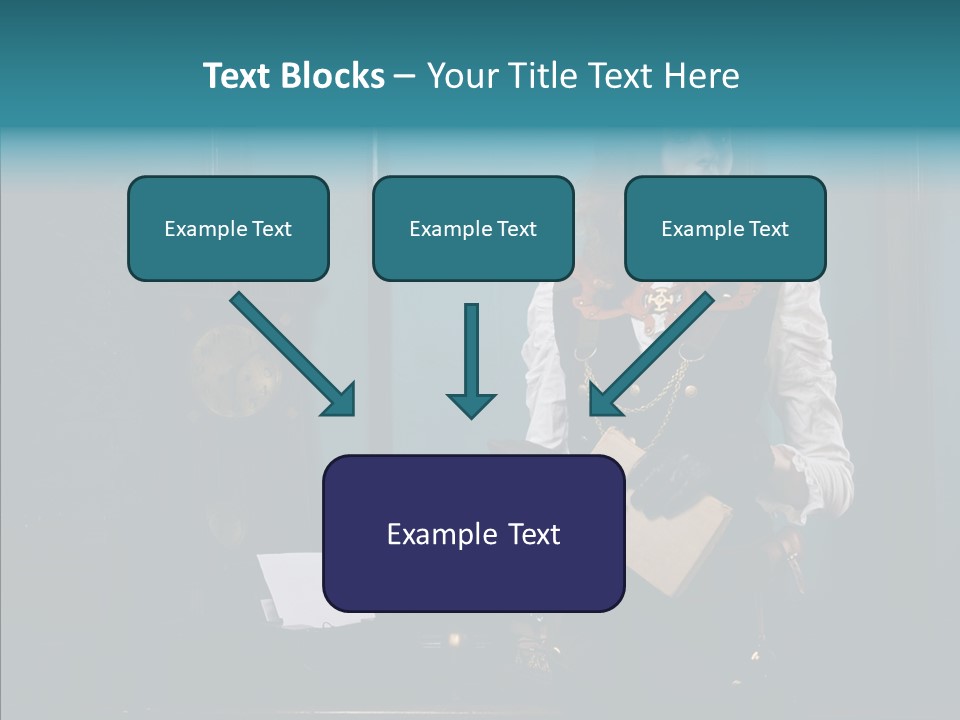 Text Blocks – Your Title Text Here

Example Text

Example Text

Example Text

Example Text